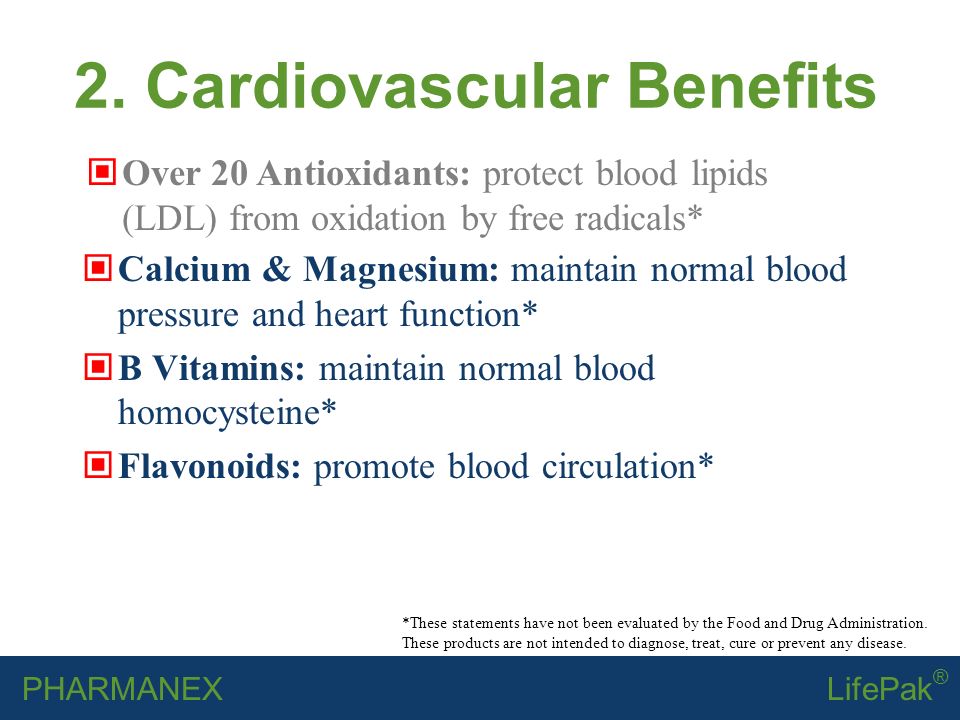 2. Cardiovascular Benefits

Over 20 Antioxidants: protect blood lipids (LDL) from oxidation by free radicals*

Calcium & Magnesium: maintain normal blood pressure and heart function*

B Vitamins: maintain normal blood homocysteine*

Flavonoids: promote blood circulation*

*These statements have not been evaluated by the Food and Drug Administration. These products are not intended to diagnose, treat, cure or prevent any disease.

PHARMANEX

LifePak®